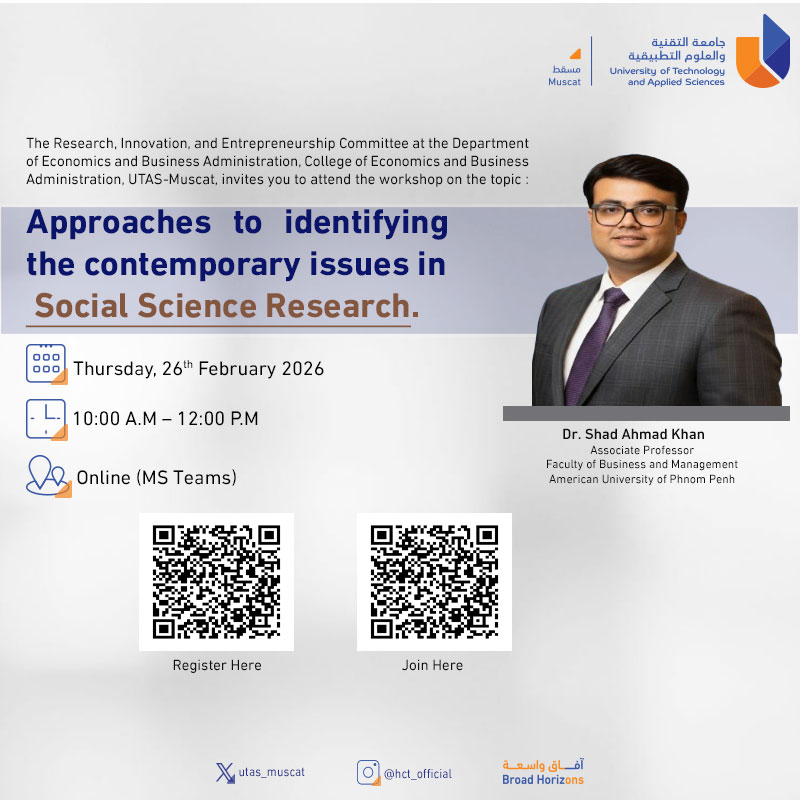 مسقط
Muscat

جامعة التقنية
والعلوم التطبيقية
University of Technology
and Applied Sciences

The Research, Innovation, and Entrepreneurship Committee at the Department of Economics and Business Administration, College of Economics and Business Administration, UTAS-Muscat, invites you to attend the workshop on the topic :

Approaches to identifying the contemporary issues in Social Science Research.

Thursday, 26$^{th}$ February 2026

10:00 A.M – 12:00 P.M

Online (MS Teams)

Dr. Shad Ahmad Khan
Associate Professor
Faculty of Business and Management
American University of Phnom Penh

Register Here

Join Here

utas_muscat

@hct_official

آفاق واسعة
Broad Horizons